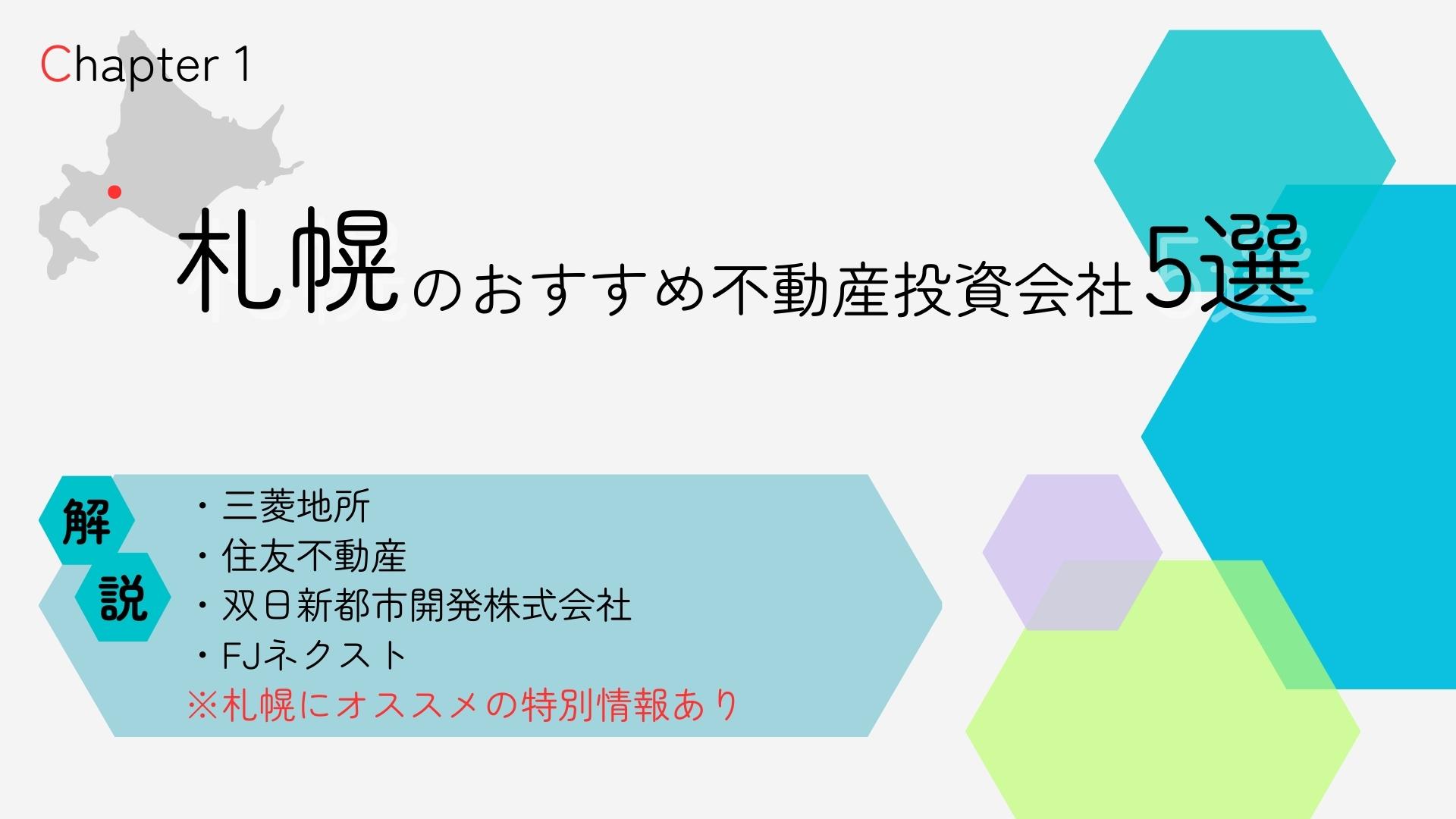 Chapter 1

札幌のおすすめ不動産投資会社5選

解説

・三菱地所
・住友不動産
・双日新都市開発株式会社
・FJネクスト
※札幌にオススメの特別情報あり